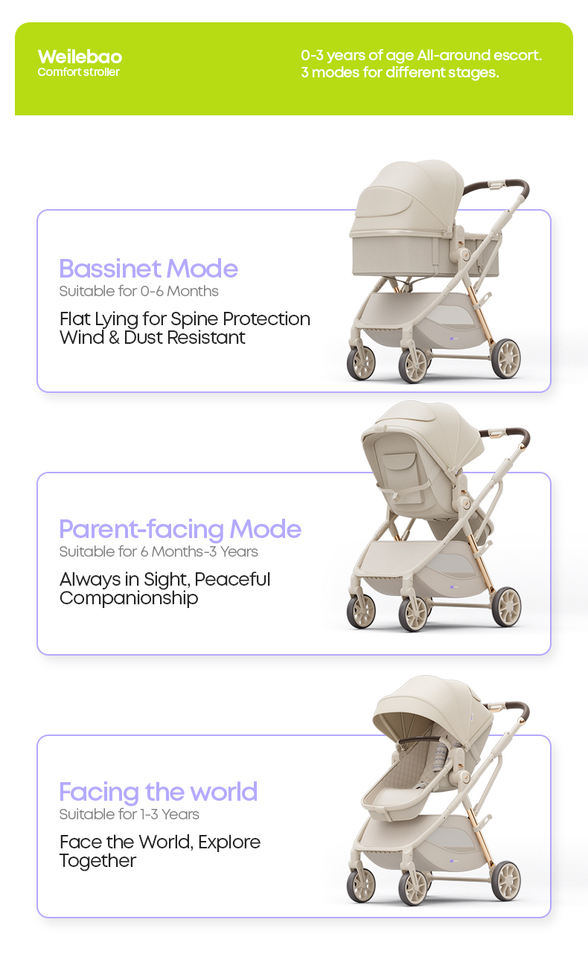 Weilebao
Comfort stroller

0-3 years of age All-around escort.
3 modes for different stages.

Bassinet Mode
Suitable for 0-6 Months
Flat Lying for Spine Protection
Wind & Dust Resistant

Parent-facing Mode
Suitable for 6 Months-3 Years
Always in Sight, Peaceful Companionship

Facing the world
Suitable for 1-3 Years
Face the World, Explore Together